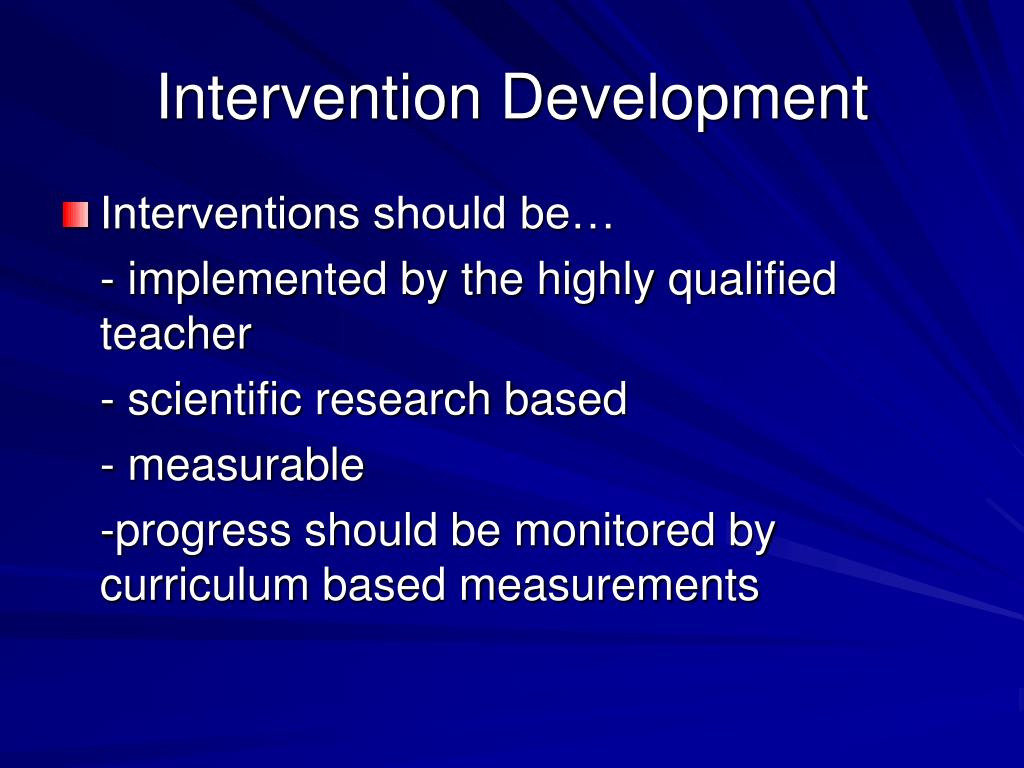 Intervention Development

Interventions should be…

- implemented by the highly qualified teacher

- scientific research based

- measurable

-progress should be monitored by curriculum based measurements